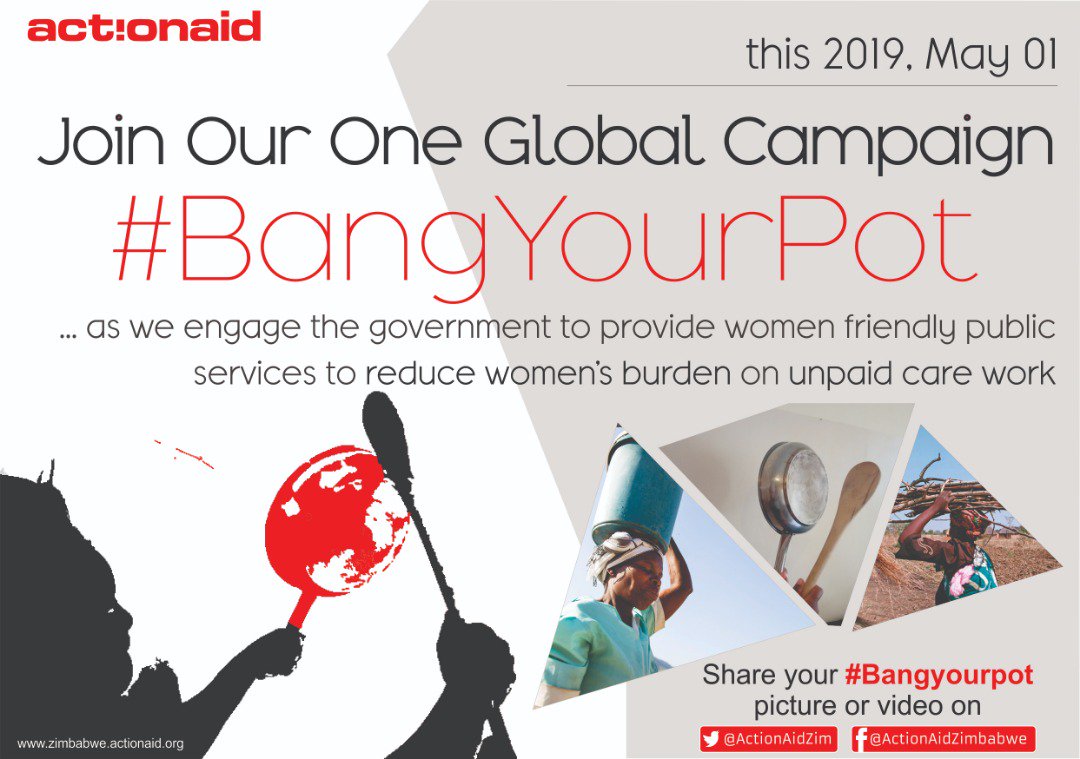 act!onaid

this 2019, May 01

Join Our One Global Campaign

#BangYourPot

... as we engage the government to provide women friendly public services to reduce women's burden on unpaid care work

Share your #Bangyourpot picture or video on

@ActionAidZim

@ActionAidZimbabwe

www.zimbabwe.actionaid.org